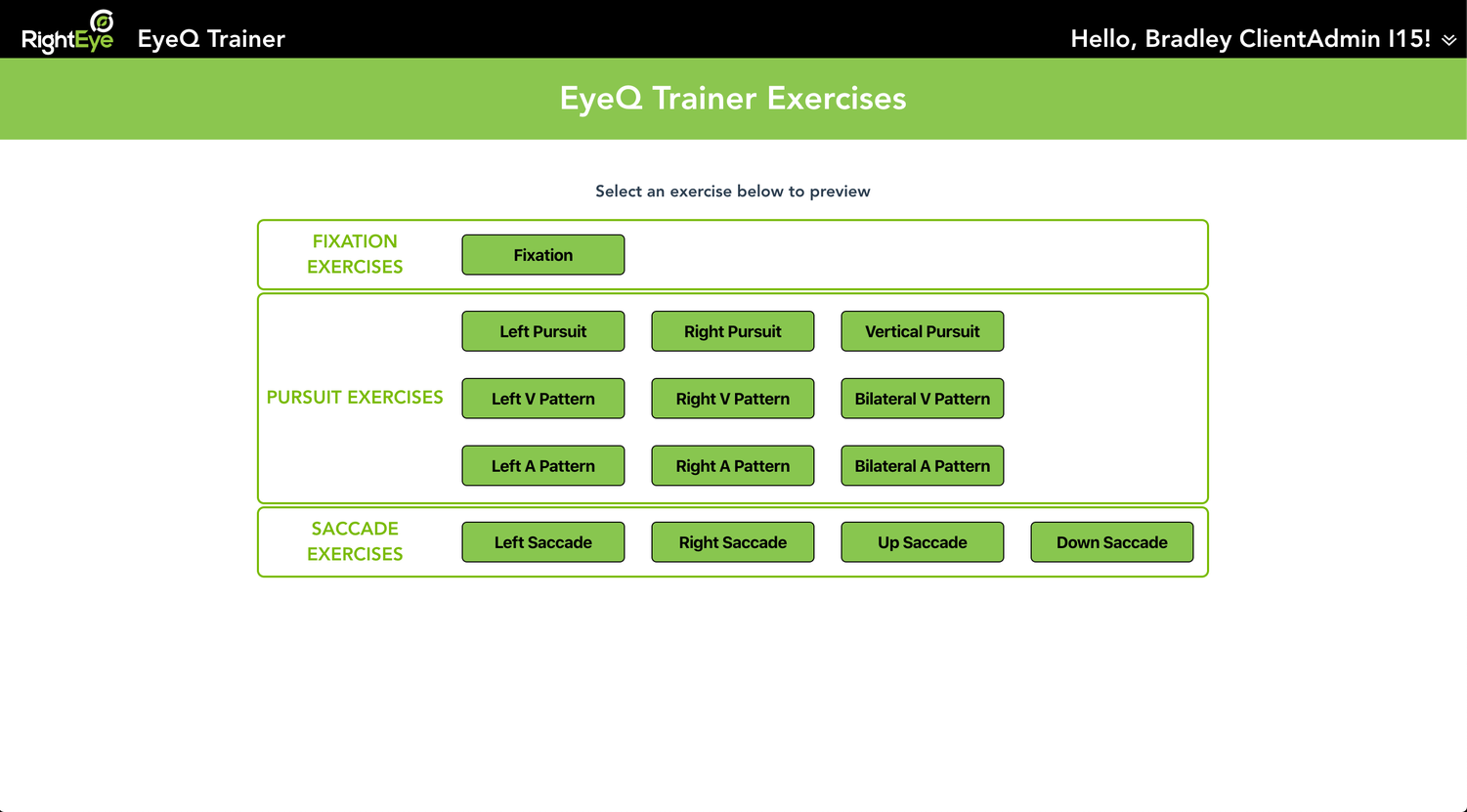 RightEye EyeQ Trainer

Hello, Bradley ClientAdmin I15!

EyeQ Trainer Exercises

Select an exercise below to preview

FIXATION EXERCISES

Fixation

PURSUIT EXERCISES

Left Pursuit

Right Pursuit

Vertical Pursuit

Left V Pattern

Right V Pattern

Bilateral V Pattern

Left A Pattern

Right A Pattern

Bilateral A Pattern

SACCADE EXERCISES

Left Saccade

Right Saccade

Up Saccade

Down Saccade